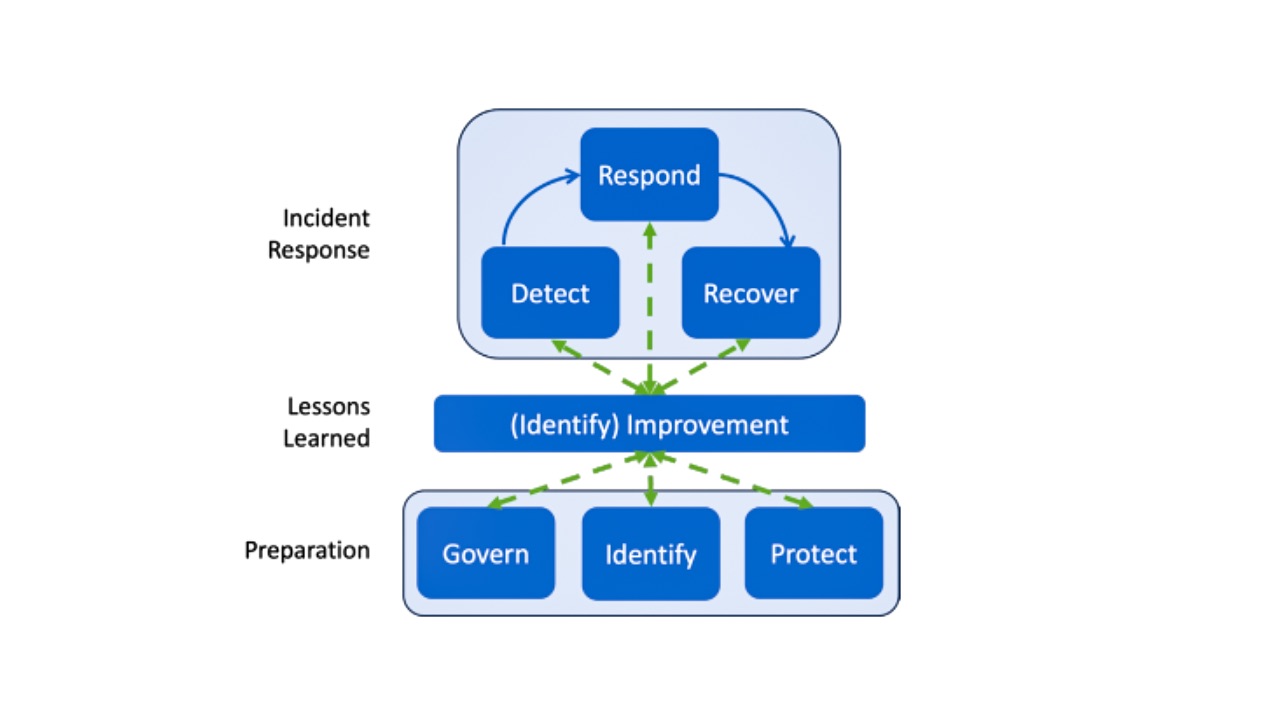 Incident Response

Respond

Detect

Recover

Lessons Learned

(Identify) Improvement

Preparation

Govern

Identify

Protect